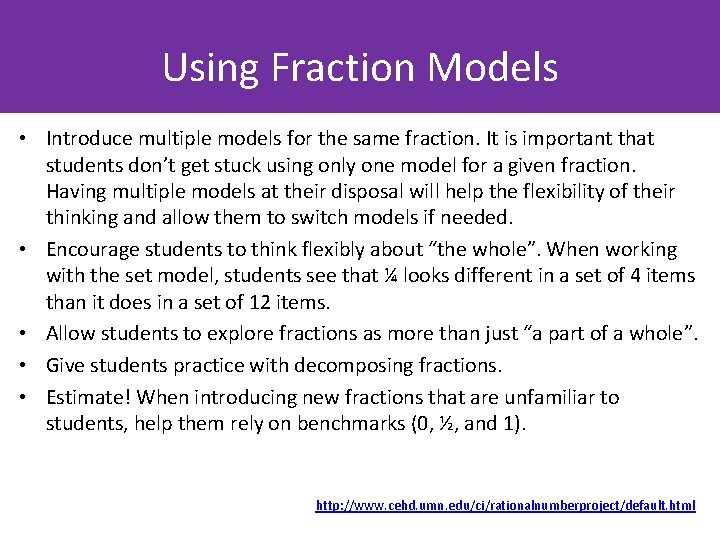 Using Fraction Models

• Introduce multiple models for the same fraction. It is important that students don't get stuck using only one model for a given fraction. Having multiple models at their disposal will help the flexibility of their thinking and allow them to switch models if needed.

• Encourage students to think flexibly about "the whole". When working with the set model, students see that ¼ looks different in a set of 4 items than it does in a set of 12 items.

• Allow students to explore fractions as more than just "a part of a whole".

• Give students practice with decomposing fractions.

• Estimate! When introducing new fractions that are unfamiliar to students, help them rely on benchmarks (0, ½, and 1).

http://www.cehd.umn.edu/ci/rationalnumberproject/default.html